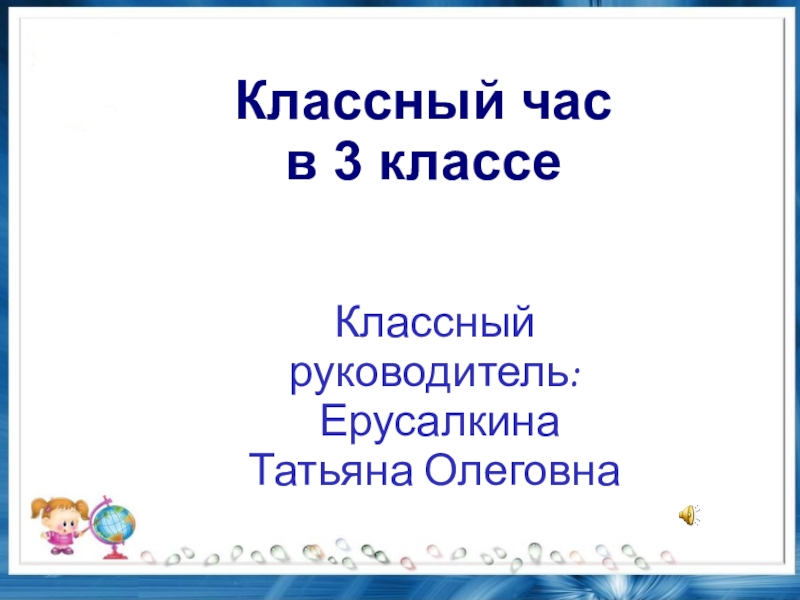 Классный час
в 3 классе

Классный руководитель: Ерусалкина Татьяна Олеговна